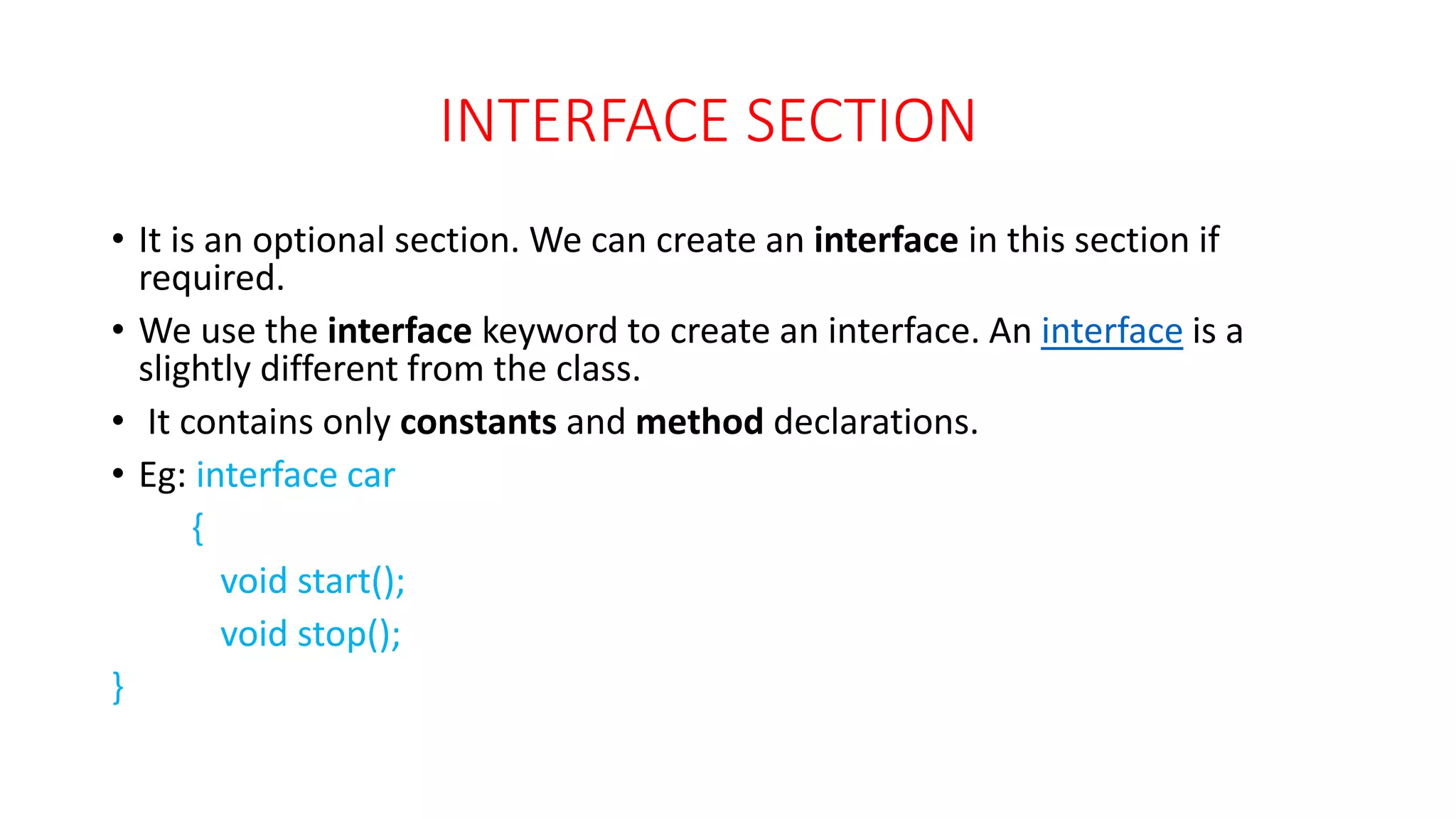 INTERFACE SECTION

• It is an optional section. We can create an interface in this section if required.

• We use the interface keyword to create an interface. An interface is a slightly different from the class.

• It contains only constants and method declarations.

• Eg: interface car

{

void start();

void stop();

}